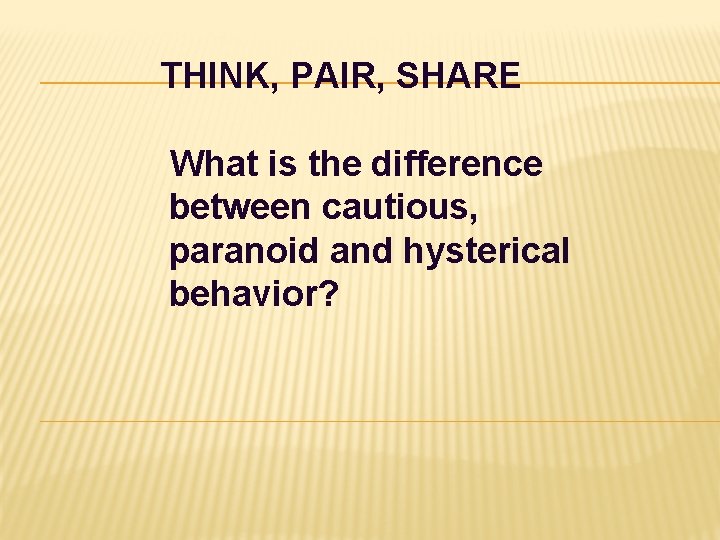 THINK, PAIR, SHARE

What is the difference between cautious, paranoid and hysterical behavior?